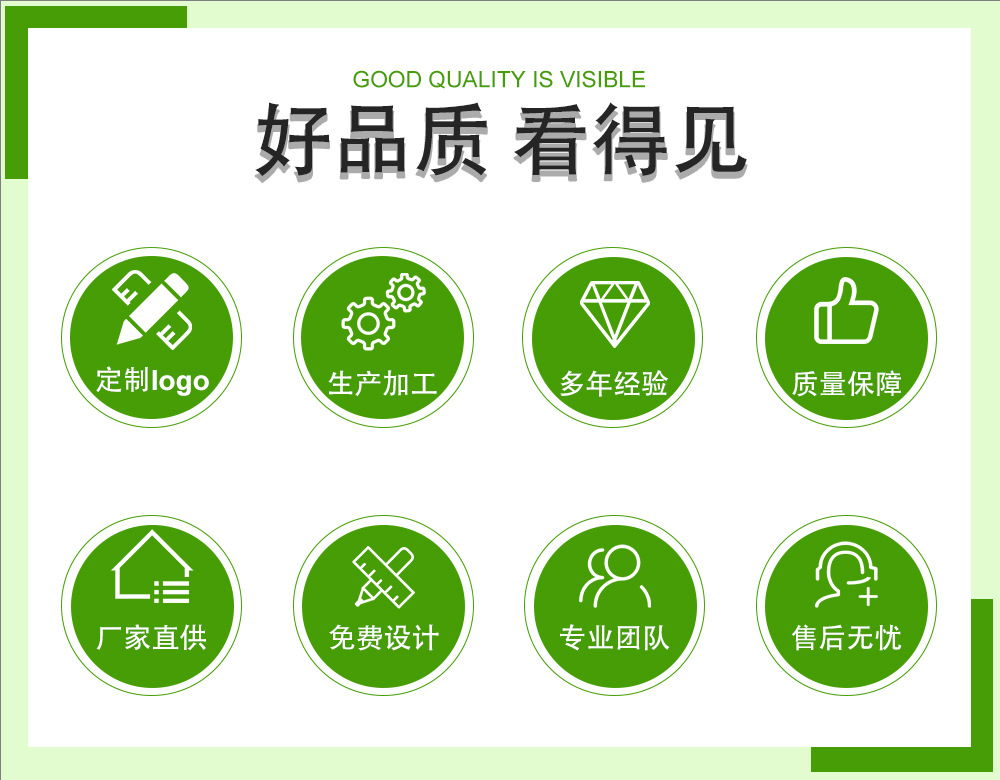 GOOD QUALITY IS VISIBLE
好品质 看得见

定制logo

生产加工

多年经验

质量保障

厂家直供

免费设计

专业团队

售后无忧